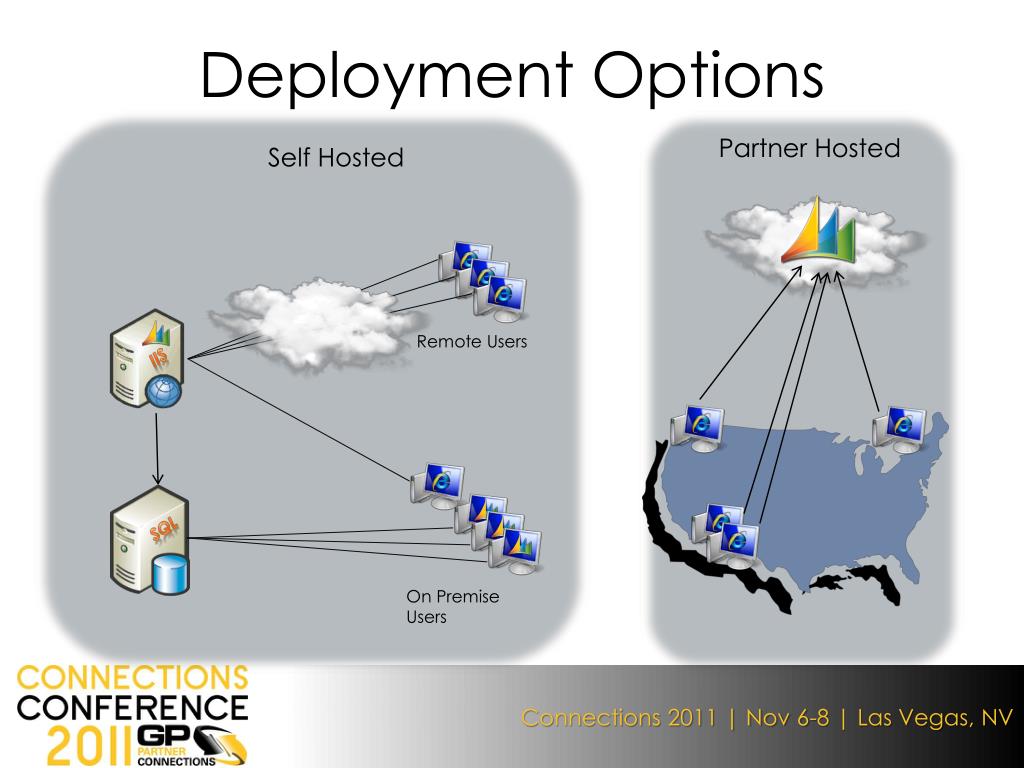 Deployment Options

Self Hosted

IIS

SQL

Remote Users

On Premise Users

Partner Hosted

CONNECTIONS CONFERENCE 2011 GP PARTNER CONNECTIONS

Connections 2011 | Nov 6-8 | Las Vegas, NV